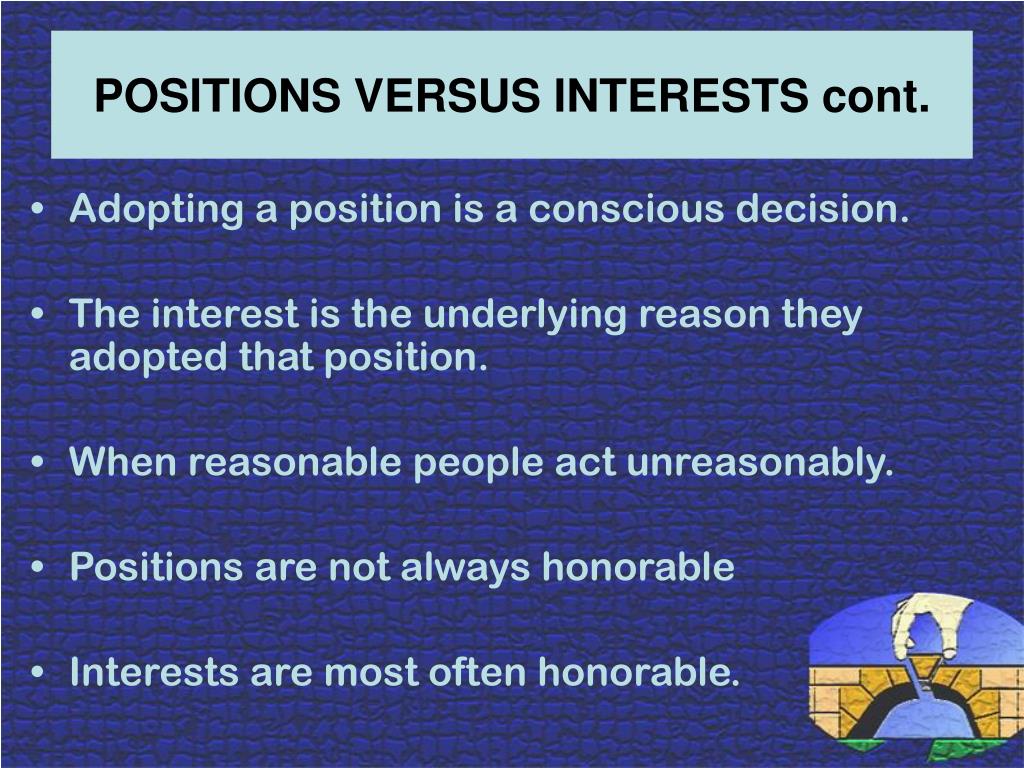 POSITIONS VERSUS INTERESTS cont.

• Adopting a position is a conscious decision.

• The interest is the underlying reason they adopted that position.

• When reasonable people act unreasonably.

• Positions are not always honorable

• Interests are most often honorable.